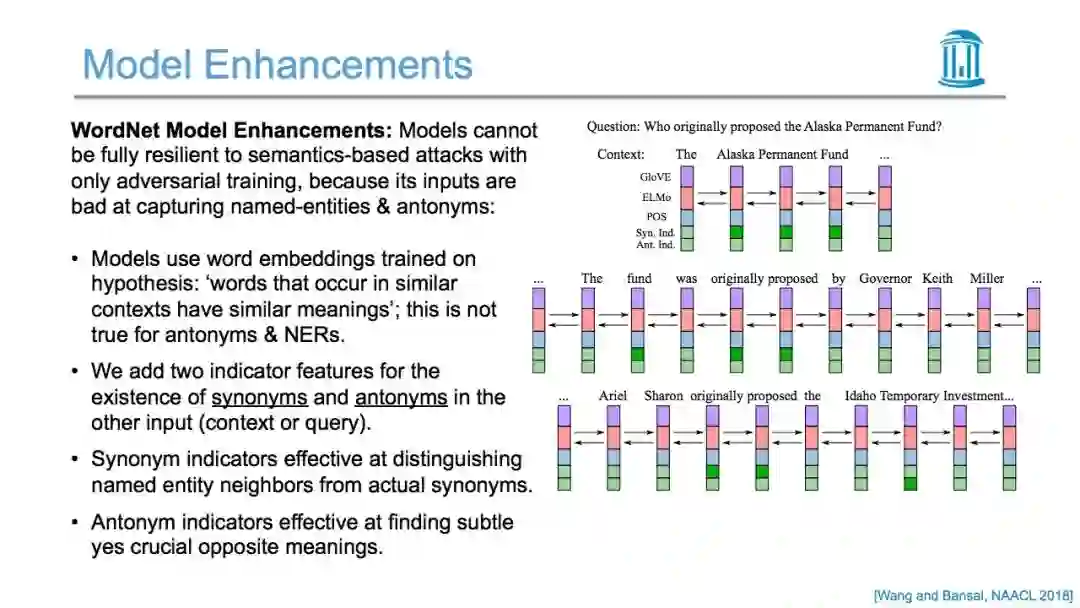 Model Enhancements

**WordNet Model Enhancements:** Models cannot be fully resilient to semantics-based attacks with only adversarial training, because its inputs are bad at capturing named-entities & antonyms:

• Models use word embeddings trained on hypothesis: 'words that occur in similar contexts have similar meanings'; this is not true for antonyms & NERs.

• We add two indicator features for the existence of synonyms and antonyms in the other input (context or query).

• Synonym indicators effective at distinguishing named entity neighbors from actual synonyms.

• Antonym indicators effective at finding subtle yes crucial opposite meanings.

Question: Who originally proposed the Alaska Permanent Fund?

Context: The Alaska Permanent Fund ...

GloVE
ELMo
POS
Syn. Ind.
Ant. Ind.

... The fund was originally proposed by Governor Keith Miller ...

... Ariel Sharon originally proposed the Idaho Temporary Investment...

[Wang and Bansal, NAACL 2018]